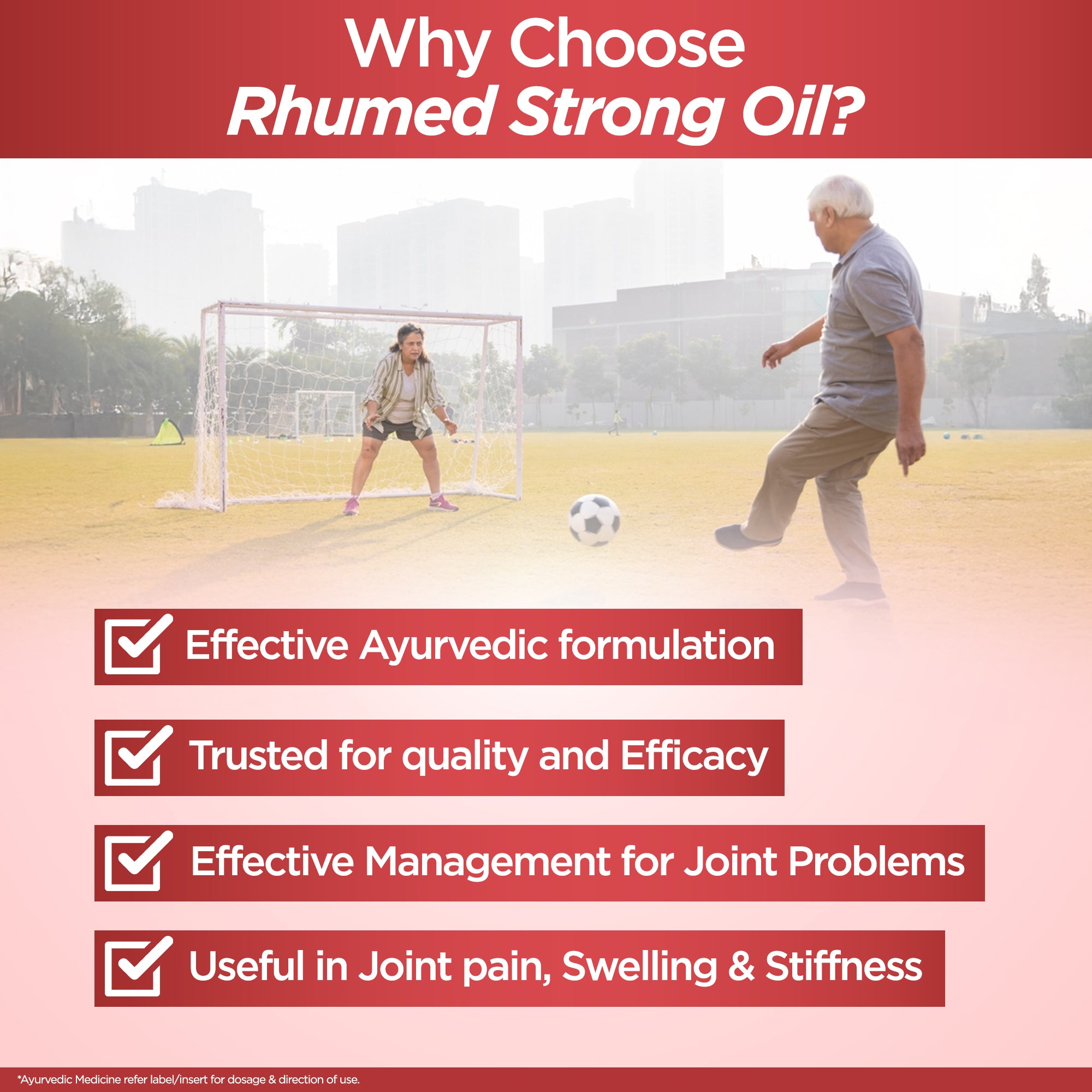 Why Choose
Rhumed Strong Oil?

Effective Ayurvedic formulation

Trusted for quality and Efficacy

Effective Management for Joint Problems

Useful in Joint pain, Swelling & Stiffness

*Ayurvedic Medicine refer label/insert for dosage & direction of use.